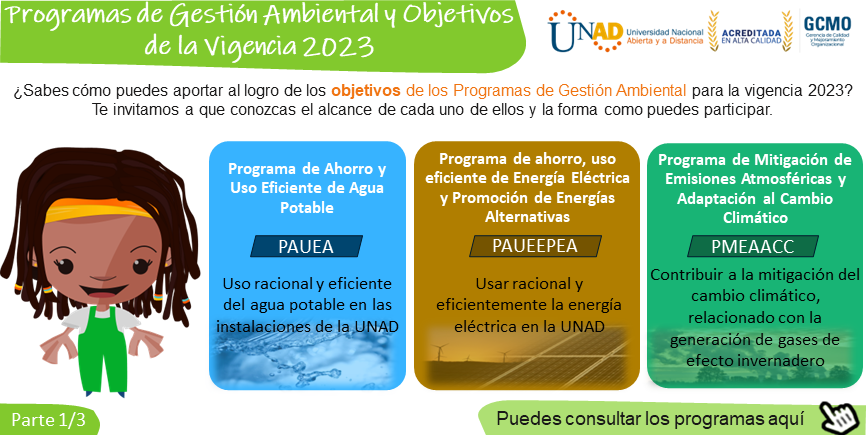 Programas de Gestión Ambiental y Objetivos de la Vigencia 2023

UNAD Universidad Nacional Abierta y a Distancia

ACREDITADA EN ALTA CALIDAD

GCMO Gerencia de Calidad y Mejoramiento Organizacional

¿Sabes cómo puedes aportar al logro de los objetivos de los Programas de Gestión Ambiental para la vigencia 2023? Te invitamos a que conozcas el alcance de cada uno de ellos y la forma como puedes participar.

Programa de Ahorro y Uso Eficiente de Agua Potable

PAUEA

Uso racional y eficiente del agua potable en las instalaciones de la UNAD

Programa de ahorro, uso eficiente de Energía Eléctrica y Promoción de Energías Alternativas

PAUEEPEA

Usar racional y eficientemente la energía eléctrica en la UNAD

Programa de Mitigación de Emisiones Atmosféricas y Adaptación al Cambio Climático

PMEAACC

Contribuir a la mitigación del cambio climático, relacionado con la generación de gases de efecto invernadero

Parte 1/3

Puedes consultar los programas aquí